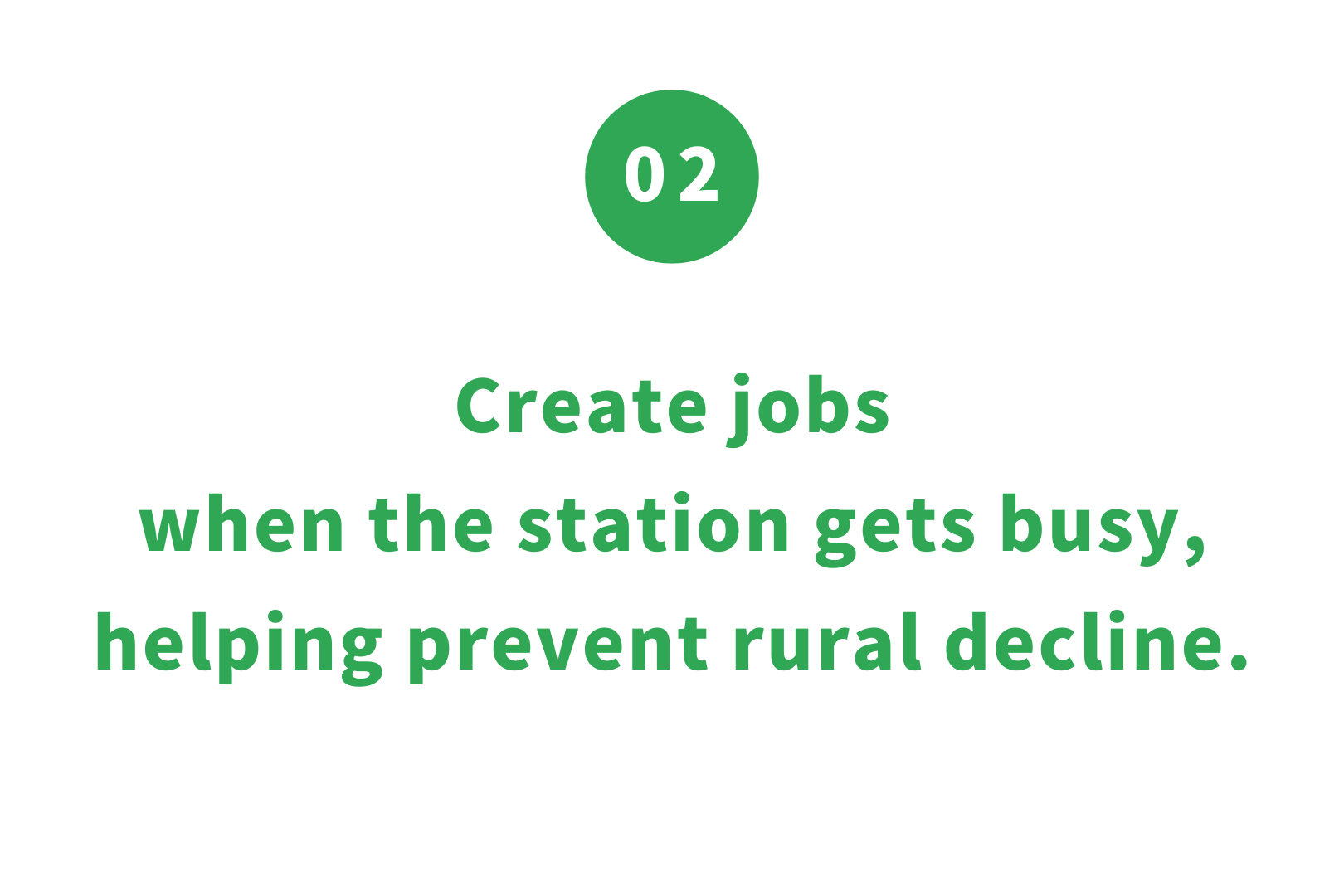 02

Create jobs
when the station gets busy,
helping prevent rural decline.